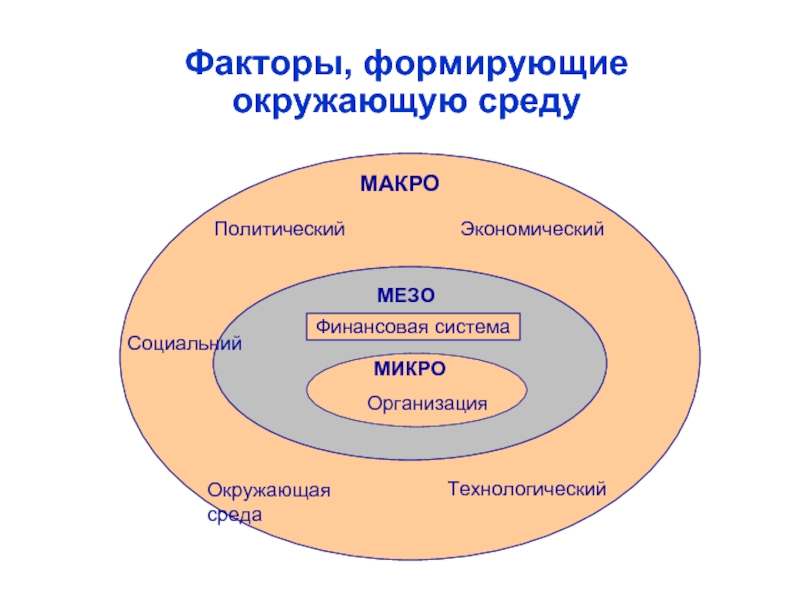 Факторы, формирующие окружающую среду

МАКРО

Политический

Экономический

МЕЗО

Финансовая система

Социальний

МИКРО

Организация

Окружающая среда

Технологический